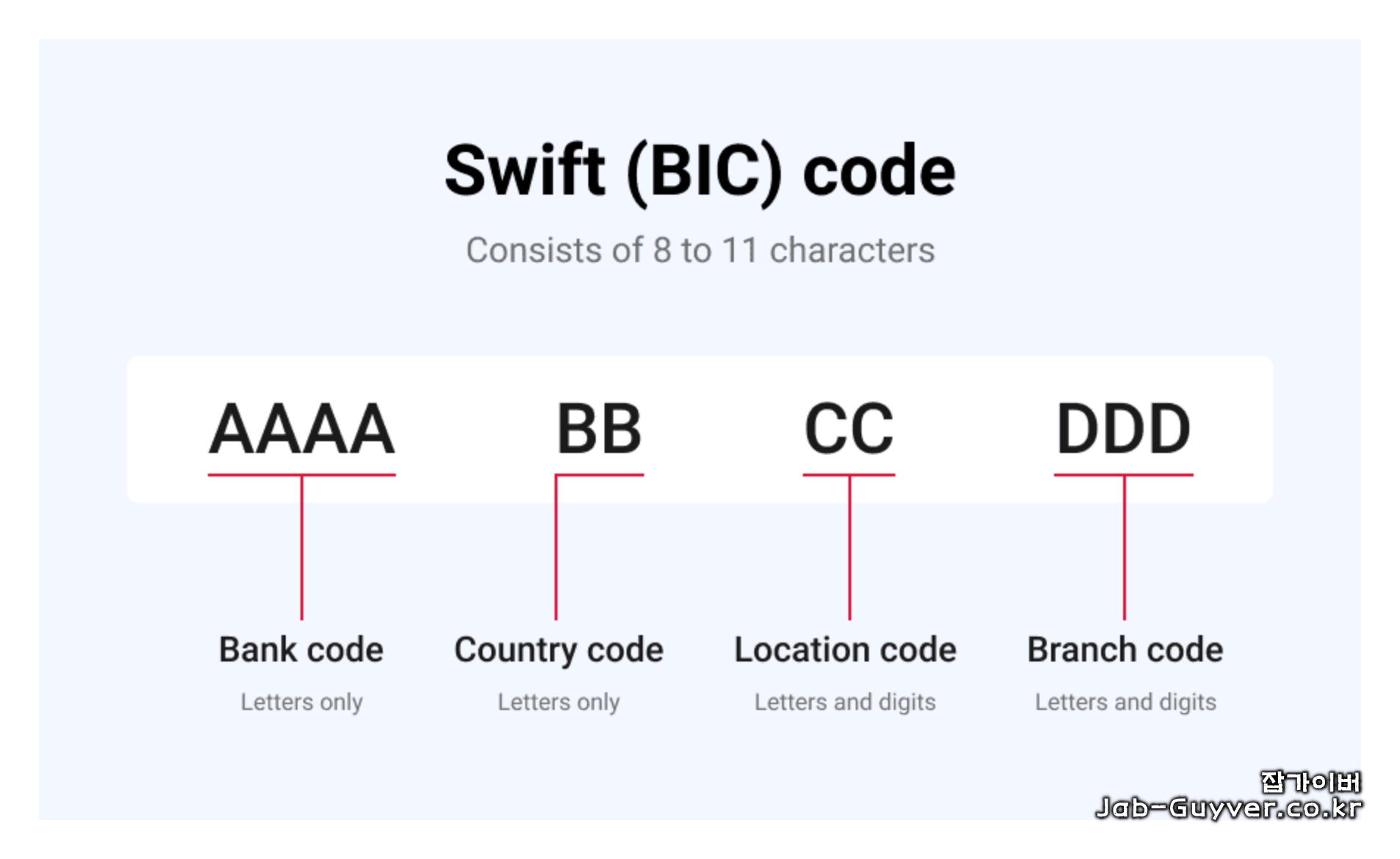 Swift (BIC) code

Consists of 8 to 11 characters

AAAA BB CC DDD

Bank code
Letters only

Country code
Letters only

Location code
Letters and digits

Branch code
Letters and digits

잡가이버
Jab-Guyver.co.kr